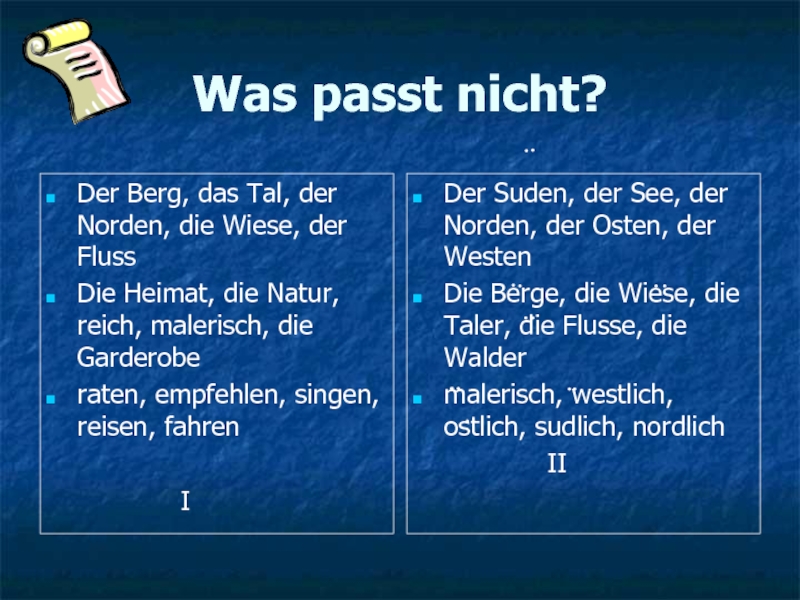 Was passt nicht?

..

- Der Berg, das Tal, der Norden, die Wiese, der Fluss
- Die Heimat, die Natur, reich, malerisch, die Garderobe
- raten, empfehlen, singen, reisen, fahren

I

- Der Suden, der See, der Norden, der Osten, der Westen
- Die Berge, die Wiese, die Taler, die Flusse, die Walder
- malerisch, westlich, ostlich, sudlich, nordlich

II